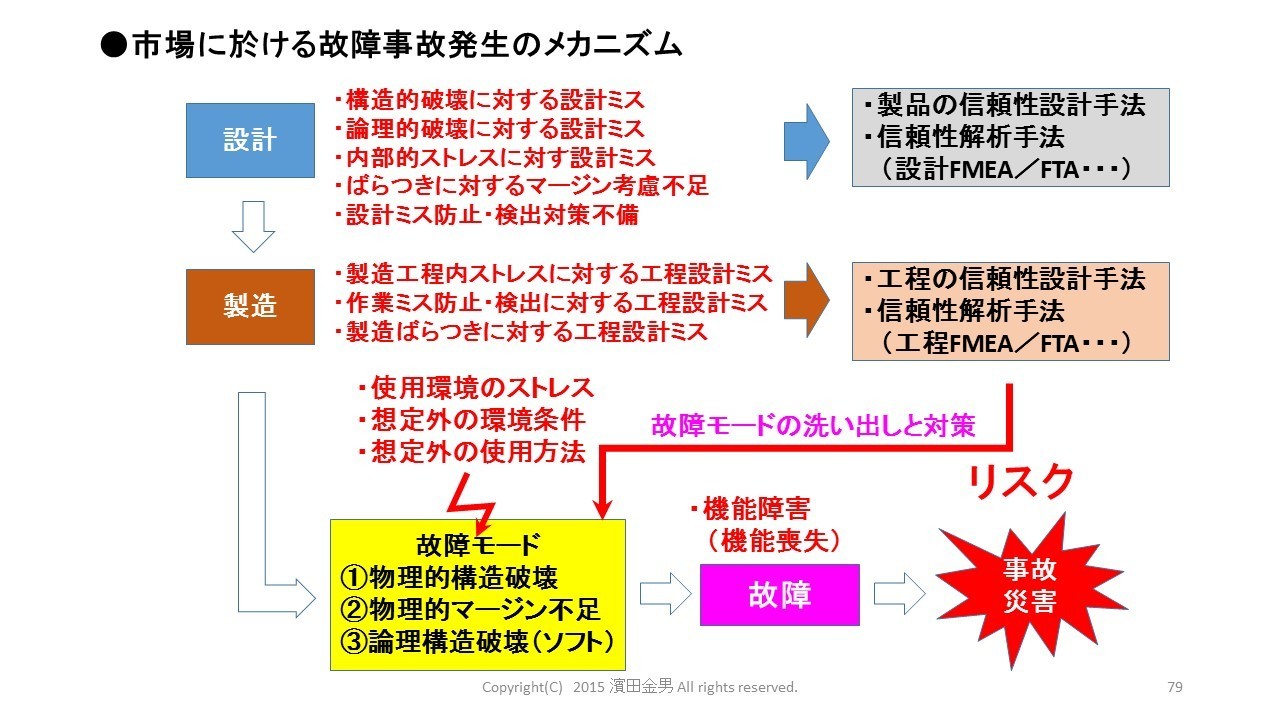 ●市場に於ける故障事故発生のメカニズム

設計

・構造的破壊に対する設計ミス
・論理的破壊に対する設計ミス
・内部的ストレスに対す設計ミス
・ばらつきに対するマージン考慮不足
・設計ミス防止・検出対策不備

・製品の信頼性設計手法
・信頼性解析手法
（設計FMEA／FTA・・・）

製造

・製造工程内ストレスに対する工程設計ミス
・作業ミス防止・検出に対する工程設計ミス
・製造ばらつきに対する工程設計ミス

・工程の信頼性設計手法
・信頼性解析手法
（工程FMEA／FTA・・・）

・使用環境のストレス
・想定外の環境条件
・想定外の使用方法

故障モードの洗い出しと対策

リスク

故障モード
①物理的構造破壊
②物理的マージン不足
③論理構造破壊（ソフト）

・機能障害
（機能喪失）

故障

事故
災害

Copyright(C) 2015 濱田金男 All rights reserved.

79